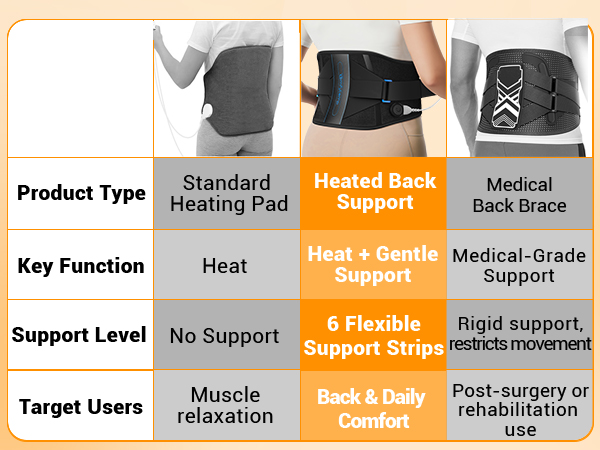 | | | | |
|---|---|---|---|
| Product Type | Standard Heating Pad | Heated Back Support | Medical Back Brace |
| Key Function | Heat | Heat + Gentle Support | Medical-Grade Support |
| Support Level | No Support | 6 Flexible Support Strips | Rigid support, restricts movement |
| Target Users | Muscle relaxation | Back & Daily Comfort | Post-surgery or rehabilitation use |